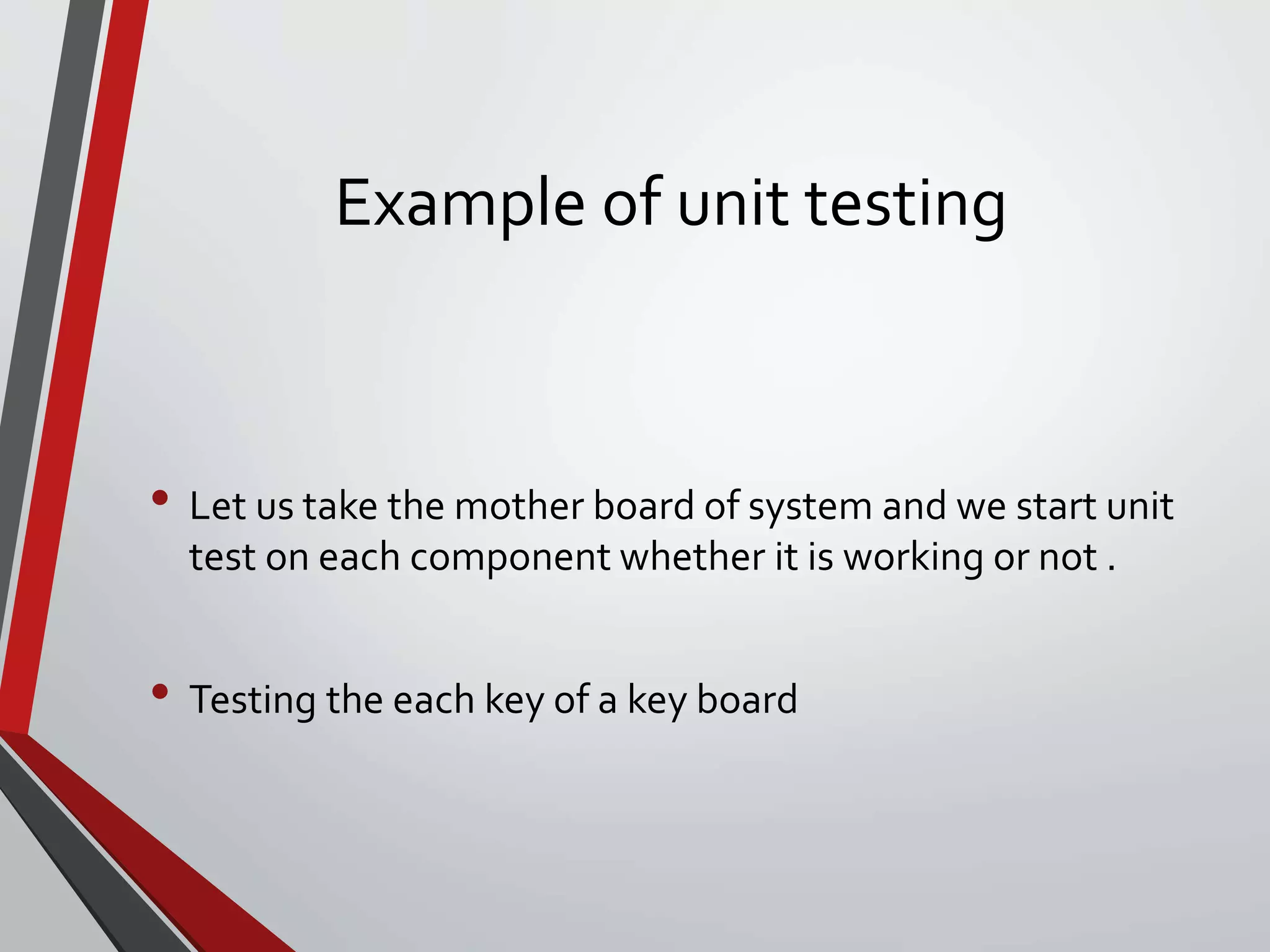 Example of unit testing

• Let us take the mother board of system and we start unit test on each component whether it is working or not .

• Testing the each key of a key board